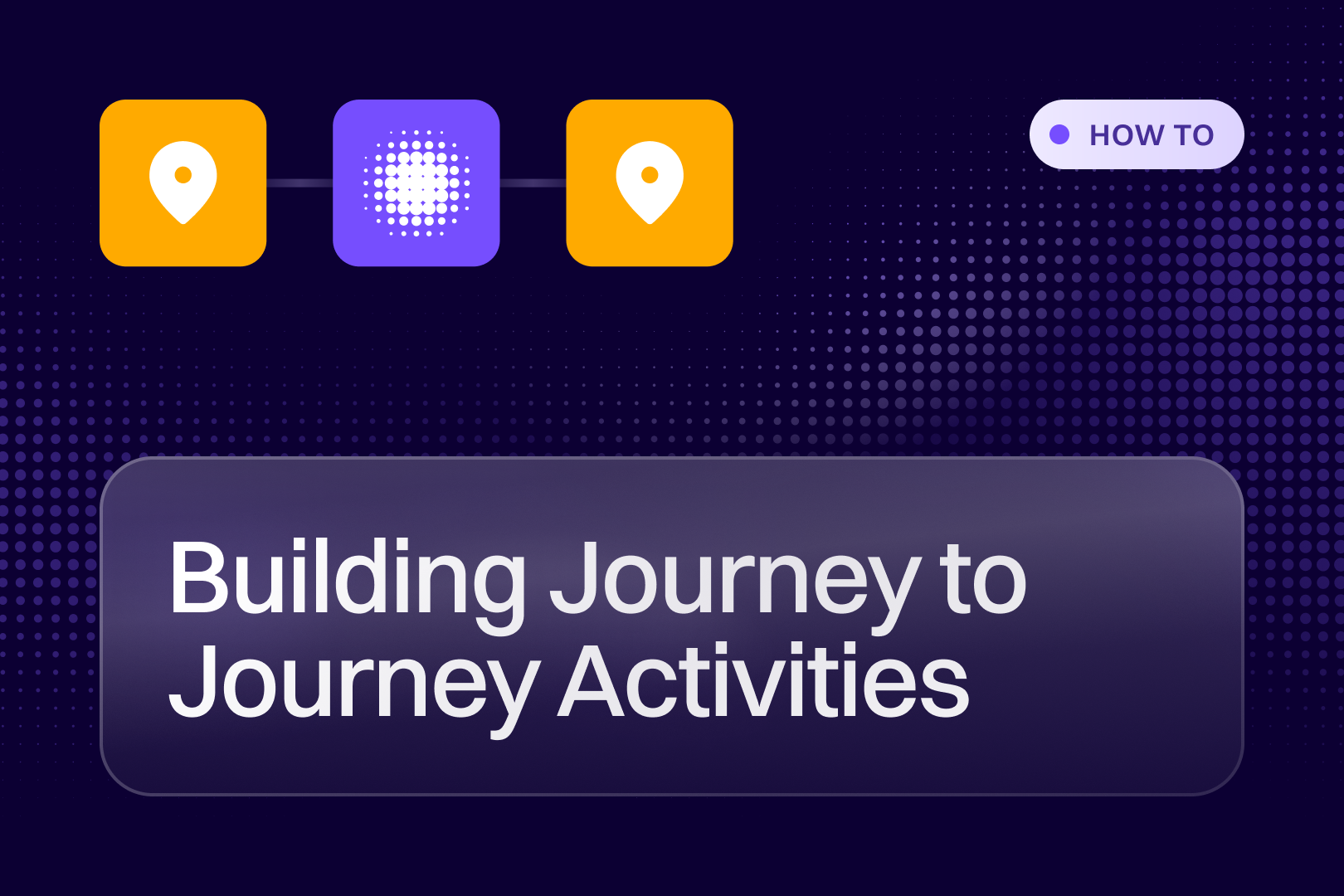 HOW TO

Building Journey to Journey Activities